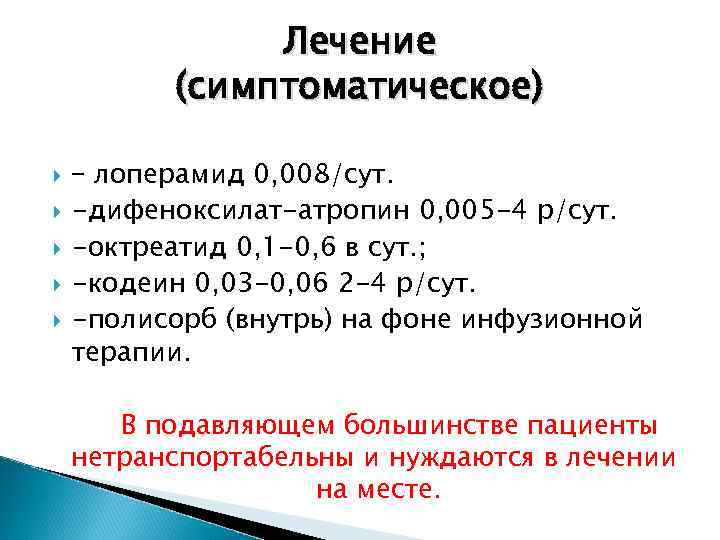 Лечение (симптоматическое)

- лоперамид 0,008/сут.
-дифеноксилат-атропин 0,005-4 р/сут.
-октреатид 0,1-0,6 в сут.;
-кодеин 0,03-0,06 2-4 р/сут.
-полисорб (внутрь) на фоне инфузионной терапии.

В подавляющем большинстве пациенты нетранспортабельны и нуждаются в лечении на месте.